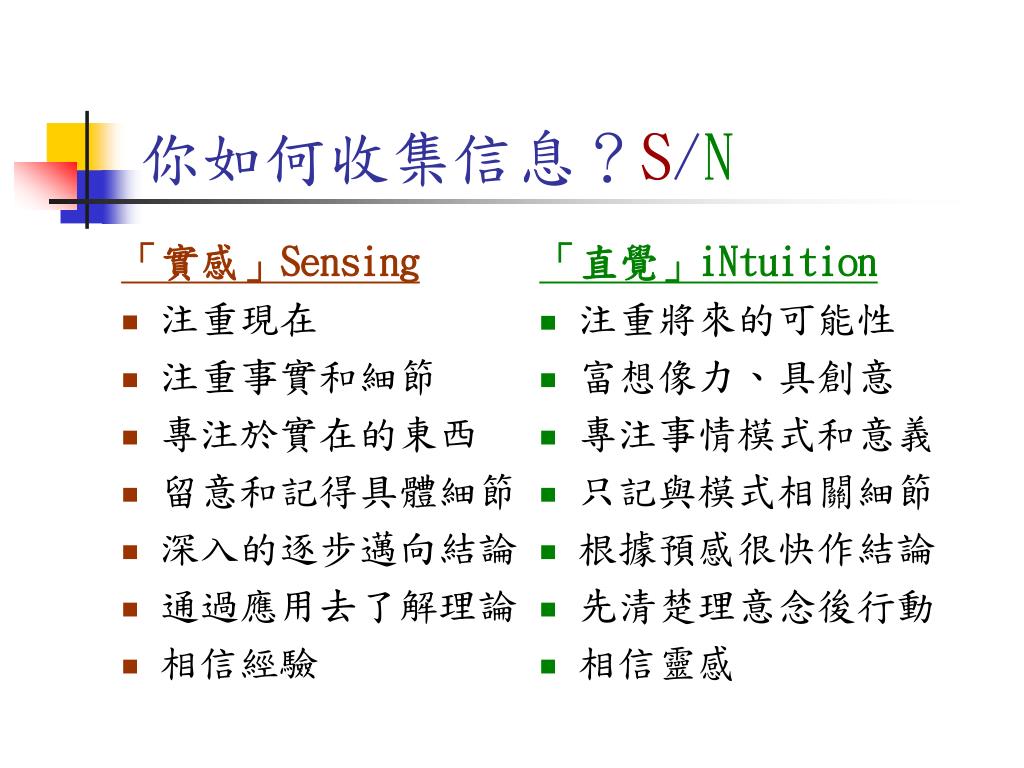 你如何收集信息？S/N

「實感」Sensing
- 注重現在
- 注重事實和細節
- 專注於實在的東西
- 留意和記得具體細節
- 深入的逐步邁向結論
- 通過應用去了解理論
- 相信經驗

「直覺」iNtuition
- 注重將來的可能性
- 富想像力、具創意
- 專注事情模式和意義
- 只記與模式相關細節
- 根據預感很快作結論
- 先清楚理意念後行動
- 相信靈感